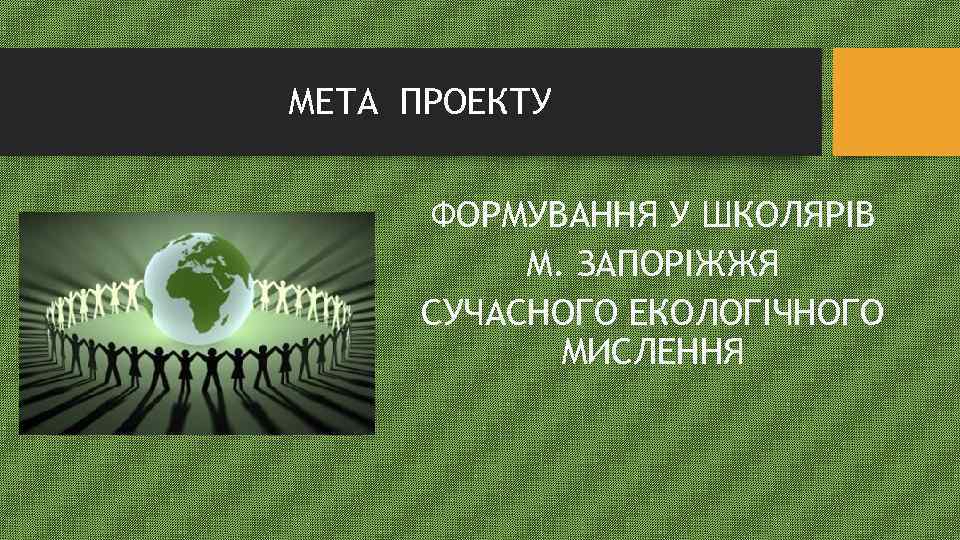 МЕТА ПРОЕКТУ

ФОРМУВАННЯ У ШКОЛЯРІВ М. ЗАПОРІЖЖЯ СУЧАСНОГО ЕКОЛОГІЧНОГО МИСЛЕННЯ